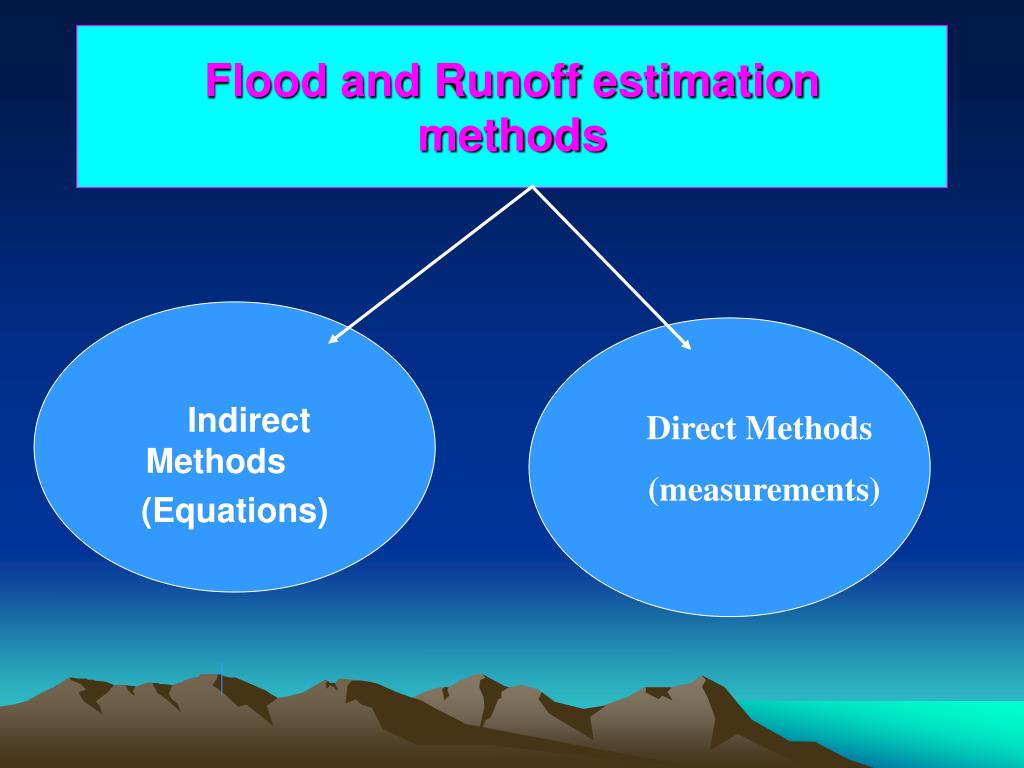 Flood and Runoff estimation methods

Indirect Methods
(Equations)

Direct Methods
(measurements)